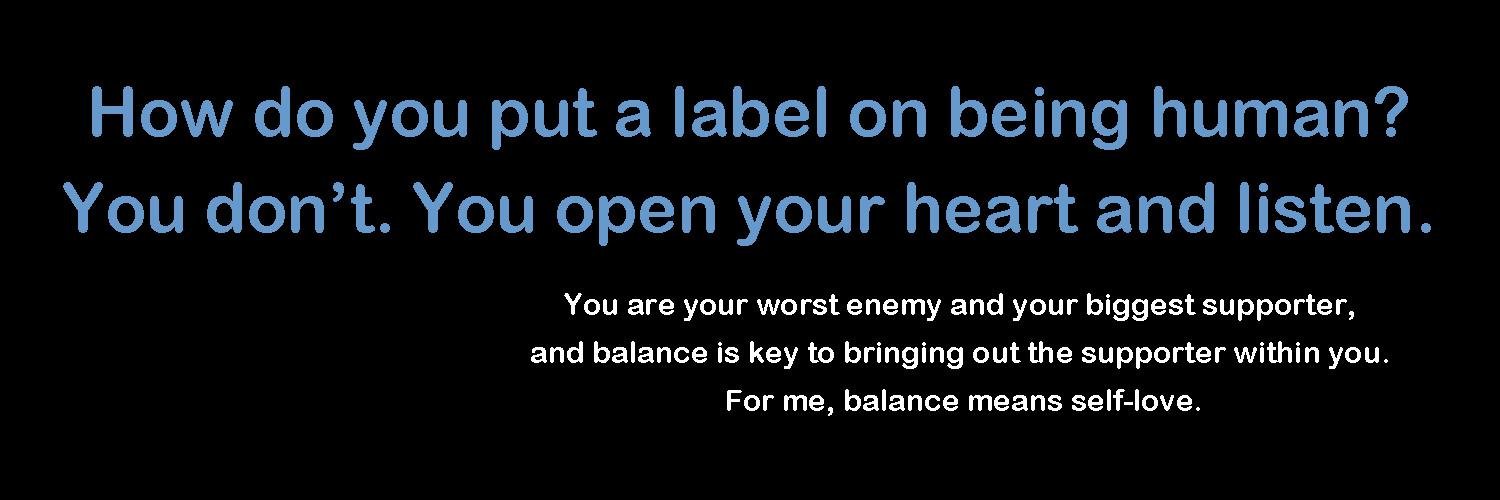 How do you put a label on being human? You don’t. You open your heart and listen.

You are your worst enemy and your biggest supporter, and balance is key to bringing out the supporter within you. For me, balance means self-love.